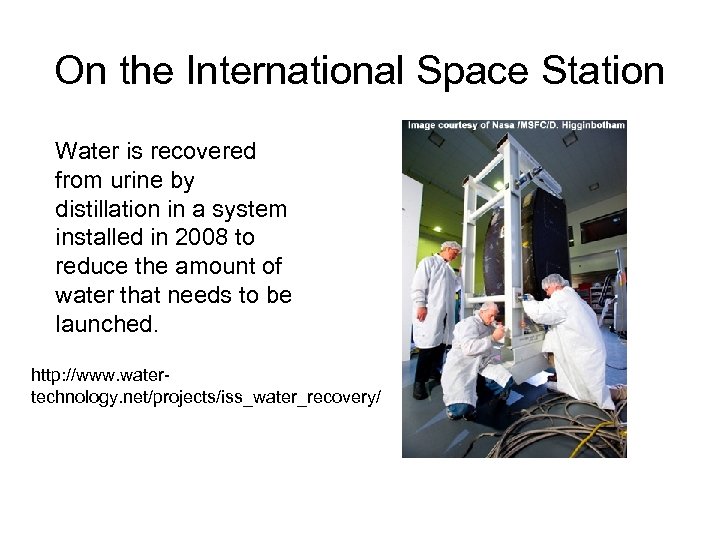 On the International Space Station

Water is recovered from urine by distillation in a system installed in 2008 to reduce the amount of water that needs to be launched.

http://www.water-technology.net/projects/iss_water_recovery/

Image courtesy of Nasa /MSFC/D. Higginbotham